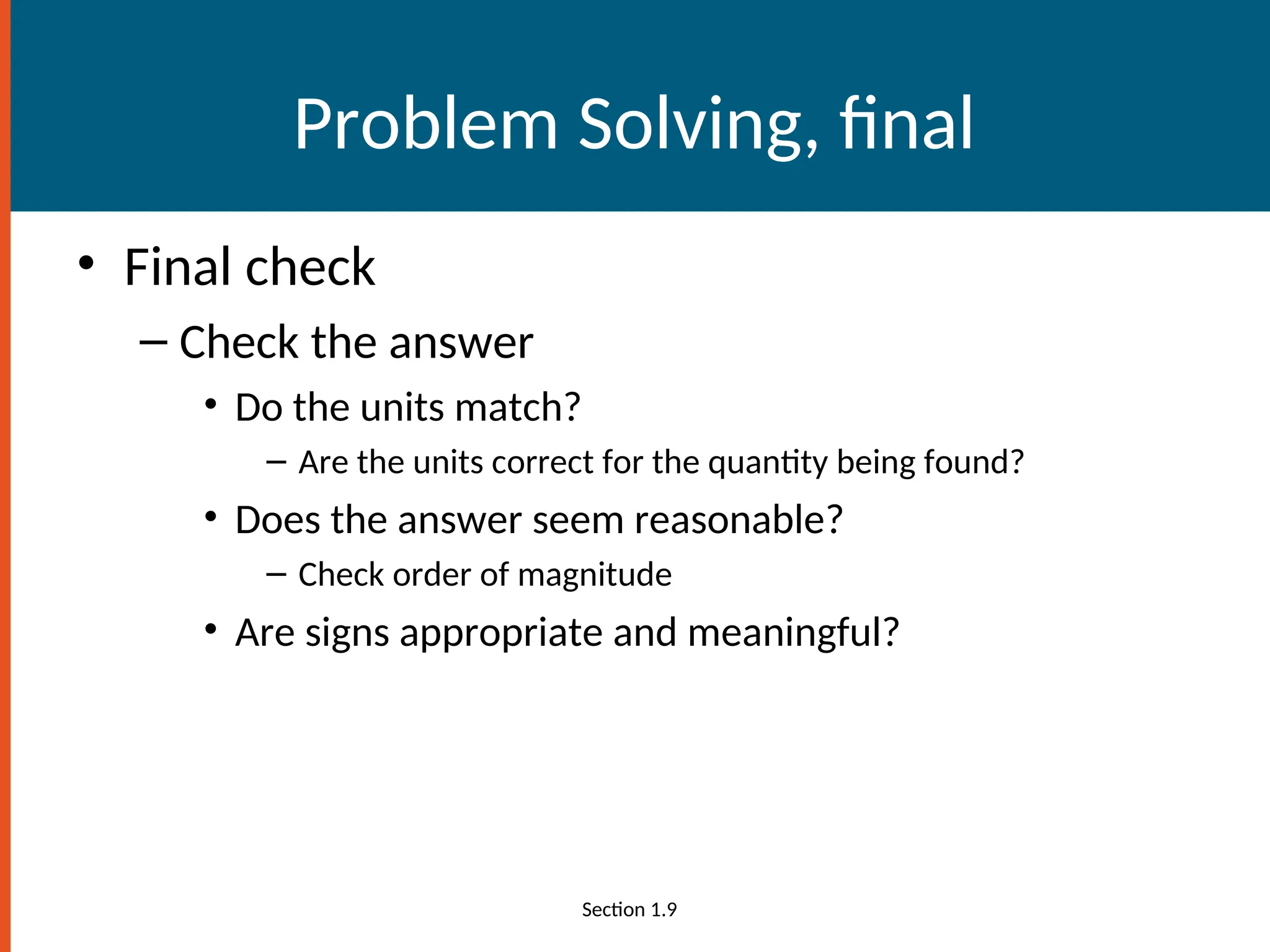 Problem Solving, final

• Final check

– Check the answer

• Do the units match?

– Are the units correct for the quantity being found?

• Does the answer seem reasonable?

– Check order of magnitude

• Are signs appropriate and meaningful?

Section 1.9